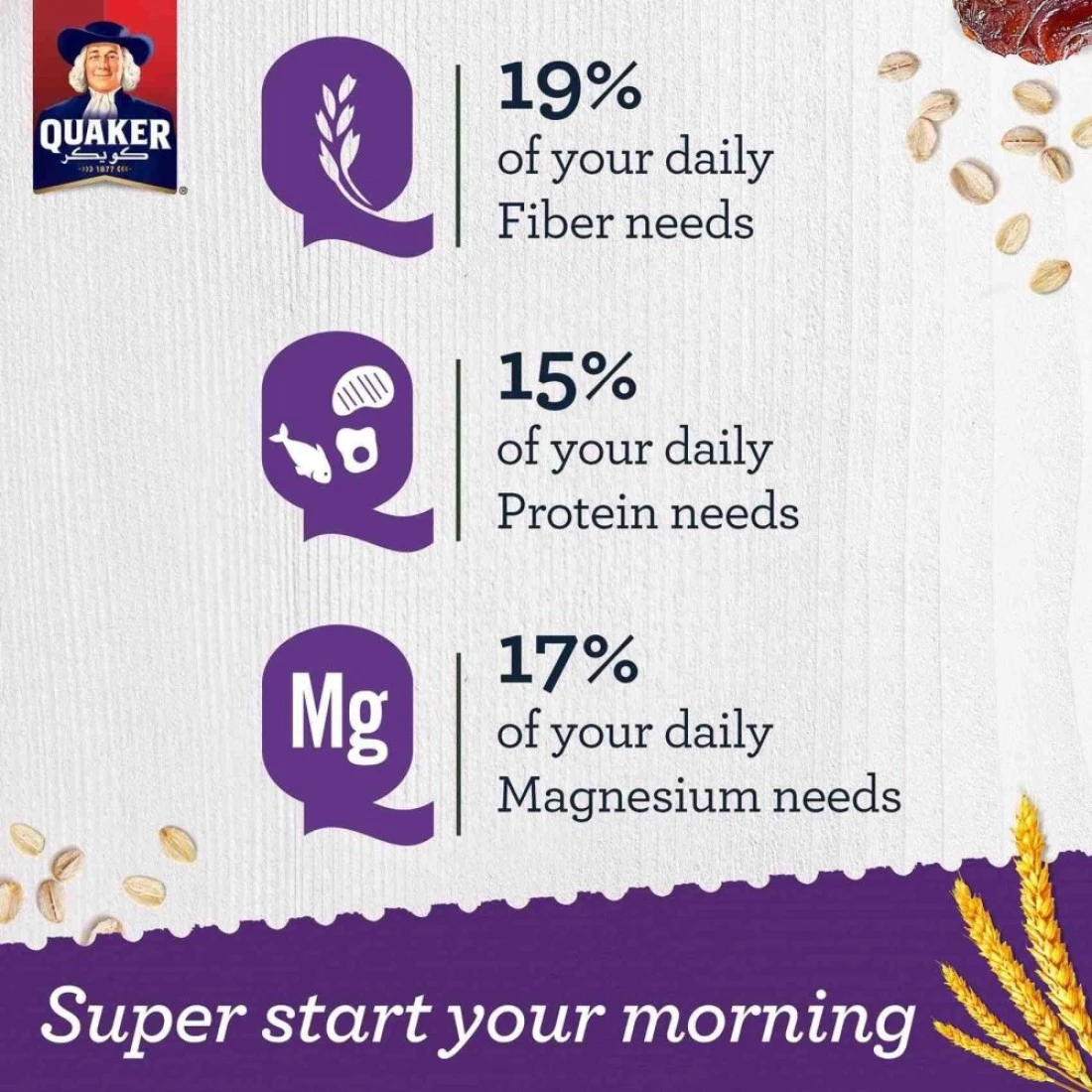 QUAKER
كويكر
1877

19%
of your daily
Fiber needs

15%
of your daily
Protein needs

Mg

17%
of your daily
Magnesium needs

Super start your morning